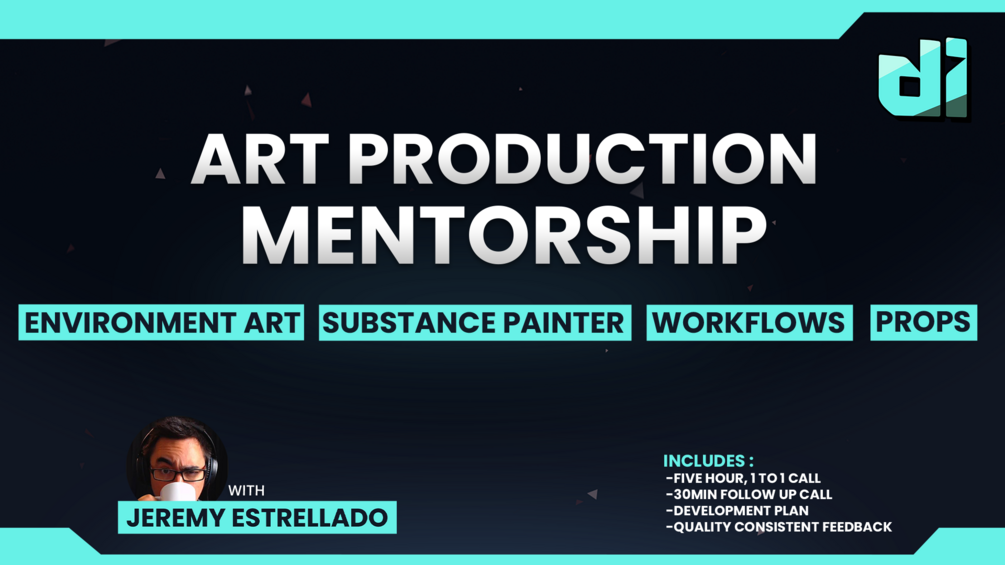 di

ART PRODUCTION MENTORSHIP

ENVIRONMENT ART

SUBSTANCE PAINTER

WORKFLOWS

PROPS

WITH

JEREMY ESTRELLADO

INCLUDES :
-FIVE HOUR, 1 TO 1 CALL
-30MIN FOLLOW UP CALL
-DEVELOPMENT PLAN
-QUALITY CONSISTENT FEEDBACK